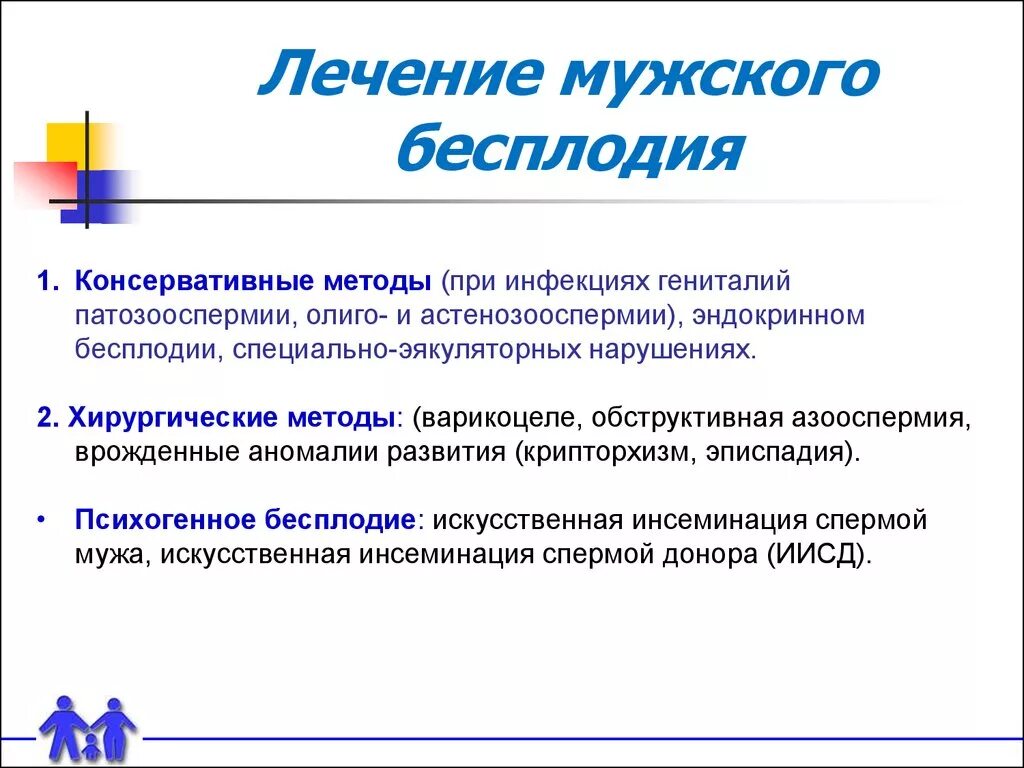 Лечение мужского бесплодия

1. Консервативные методы (при инфекциях гениталий патозооспермии, олиго- и астенозооспермии), эндокринном бесплодии, специально-эякуляторных нарушениях.

2. Хирургические методы: (варикоцеле, обструктивная азооспермия, врожденные аномалии развития (крипторхизм, эписпадия).

• Психогенное бесплодие: искусственная инсеминация спермой мужа, искусственная инсеминация спермой донора (ИИСД).